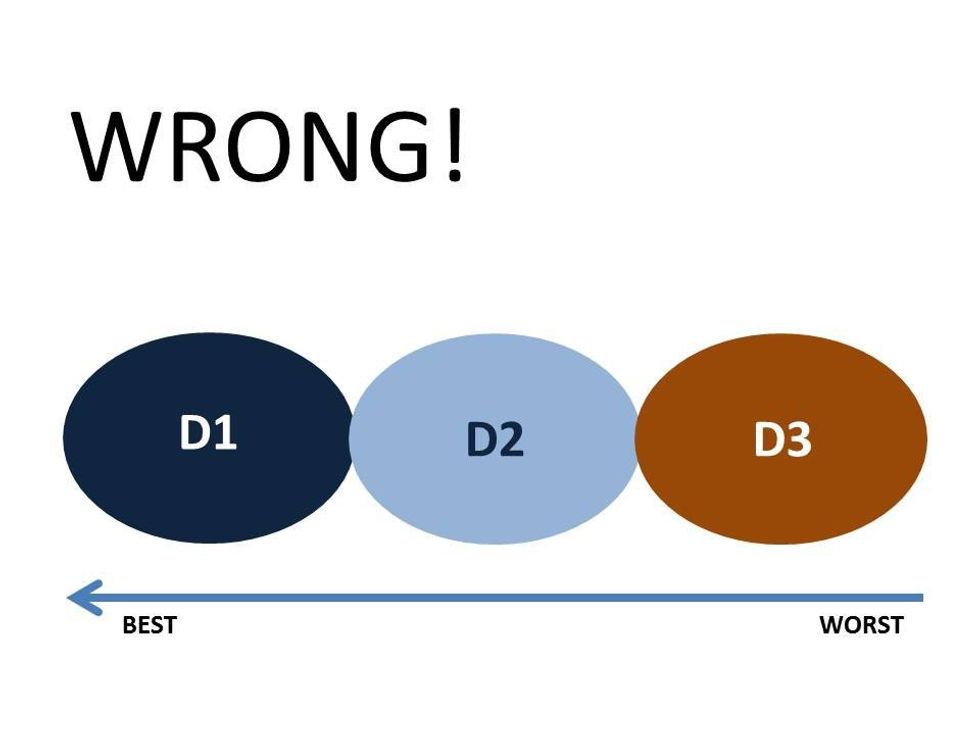 WRONG!

D1

D2

D3

BEST

WORST